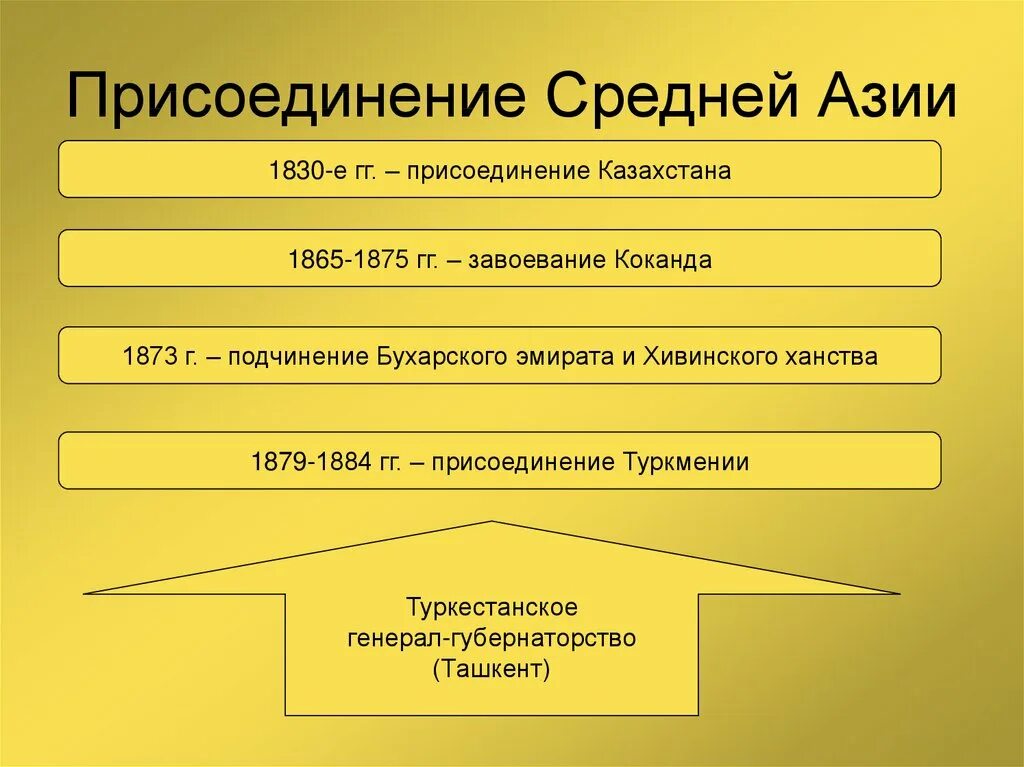 Присоединение Средней Азии

1830-е гг. – присоединение Казахстана

1865-1875 гг. – завоевание Коканда

1873 г. – подчинение Бухарского эмирата и Хивинского ханства

1879-1884 гг. – присоединение Туркмении

Туркестанское генерал-губернаторство (Ташкент)